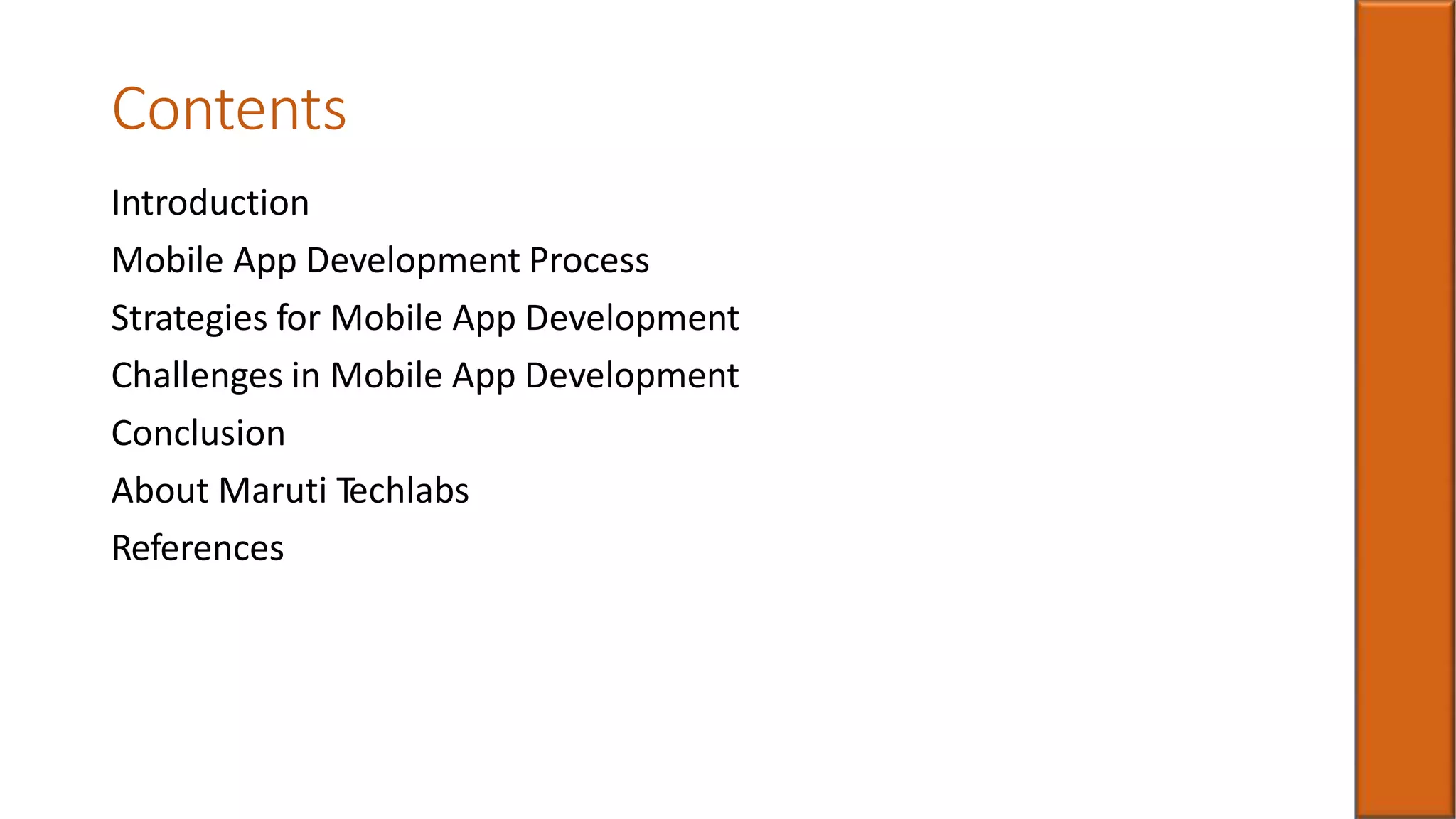 Contents

Introduction

Mobile App Development Process

Strategies for Mobile App Development

Challenges in Mobile App Development

Conclusion

About Maruti Techlabs

References